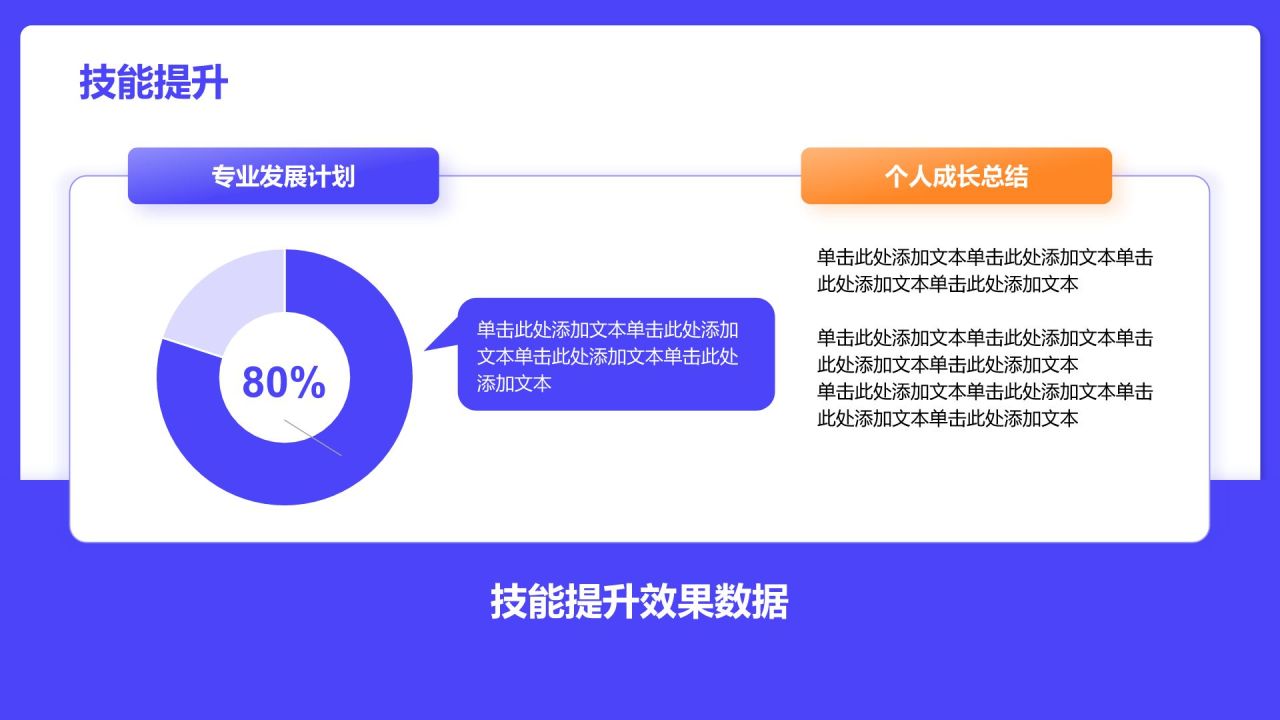 技能提升

专业发展计划

80%

单击此处添加文本单击此处添加文本单击此处添加文本单击此处添加文本

个人成长总结

单击此处添加文本单击此处添加文本单击此处添加文本单击此处添加文本

单击此处添加文本单击此处添加文本单击此处添加文本单击此处添加文本
单击此处添加文本单击此处添加文本单击此处添加文本单击此处添加文本

技能提升效果数据